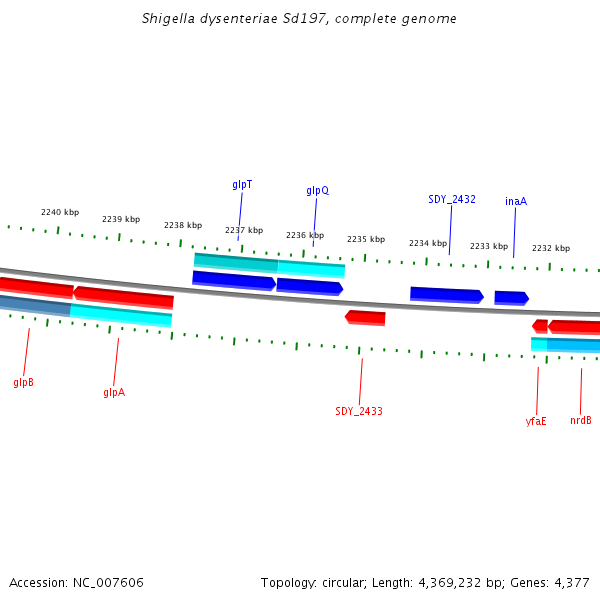 Shigella dysenteriae Sd197, complete genome

glpT
glpQ
SDY_2432
inaA

2240 kbp
2239 kbp
2238 kbp
2237 kbp
2236 kbp
2235 kbp
2234 kbp
2233 kbp
2232 kbp

glpB
glpA
SDY_2433
yfaE
nrdB

Accession: NC_007606

Topology: circular; Length: 4,369,232 bp; Genes: 4,377